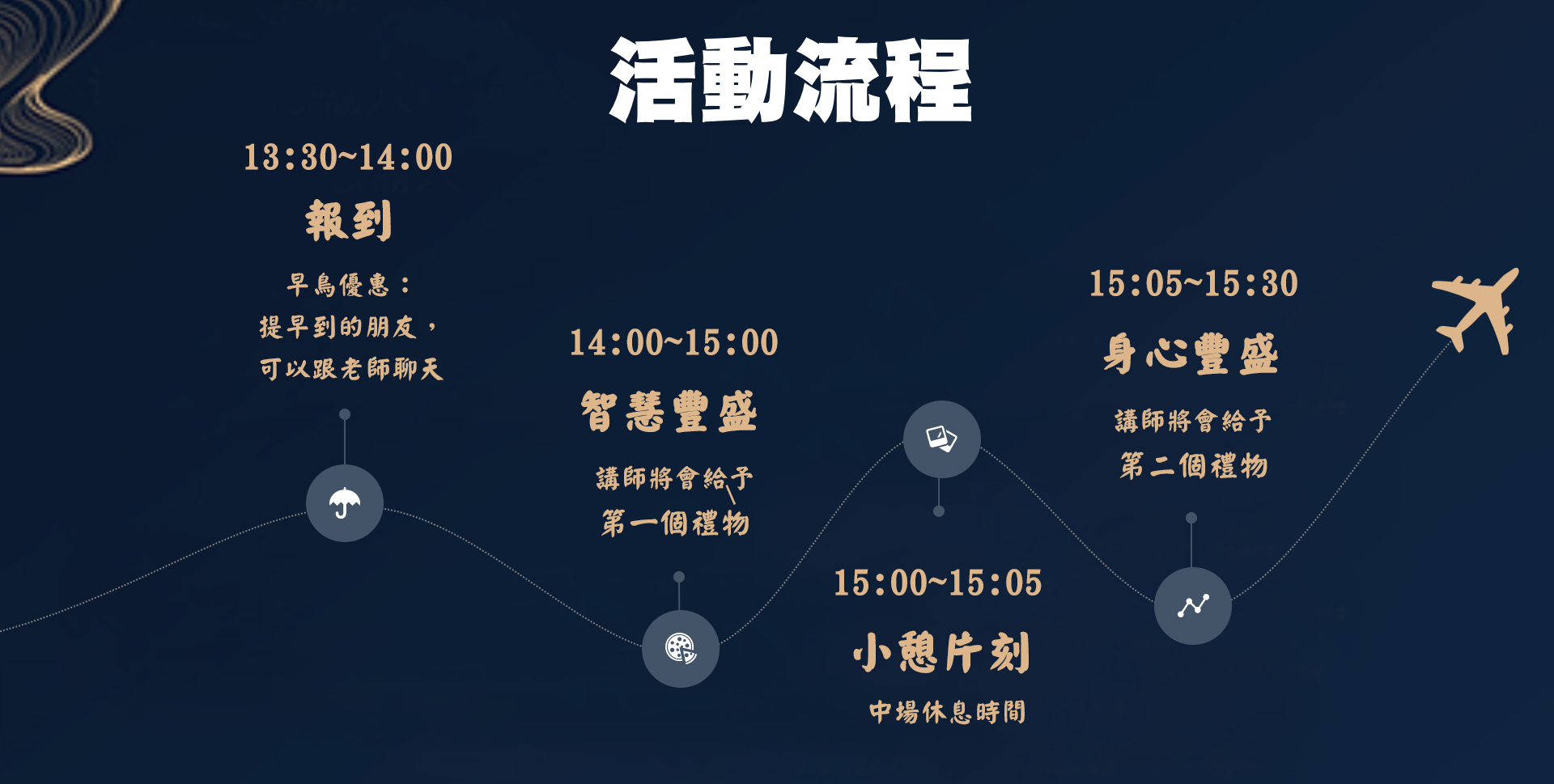 活動流程

13:30~14:00

報到

早鳥優惠：
提早到的朋友，
可以跟老師聊天

14:00~15:00

智慧豐盛

講師將會給予
第一個禮物

15:00~15:05

小憩片刻

中場休息時間

15:05~15:30

身心豐盛

講師將會給予
第二個禮物